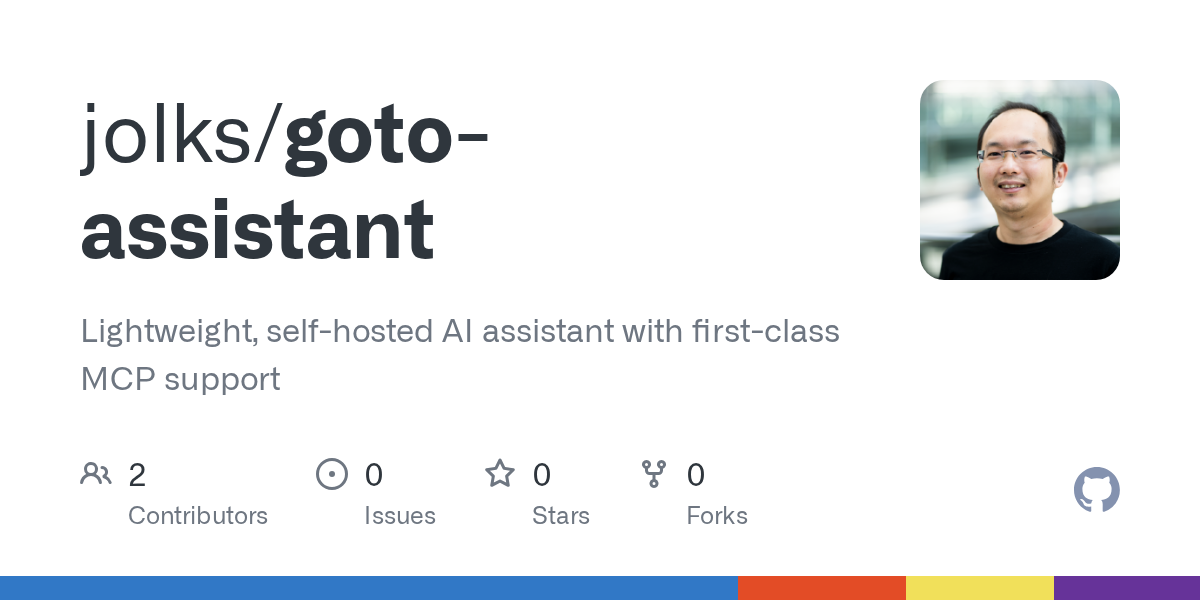 jolks/goto-assistant

Lightweight, self-hosted AI assistant with first-class MCP support

2
Contributors

0
Issues

0
Stars

0
Forks